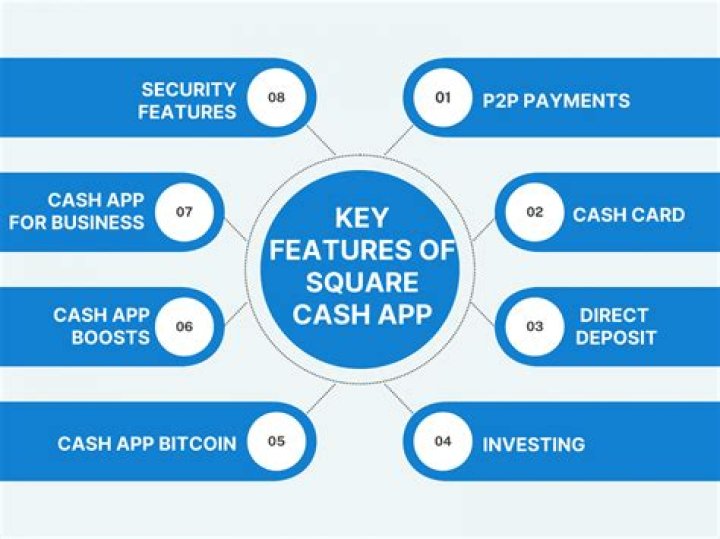 KEY FEATURES OF SQUARE CASH APP

01 P2P PAYMENTS

02 CASH CARD

03 DIRECT DEPOSIT

04 INVESTING

05 CASH APP BITCOIN

06 CASH APP BOOSTS

07 CASH APP FOR BUSINESS

08 SECURITY FEATURES